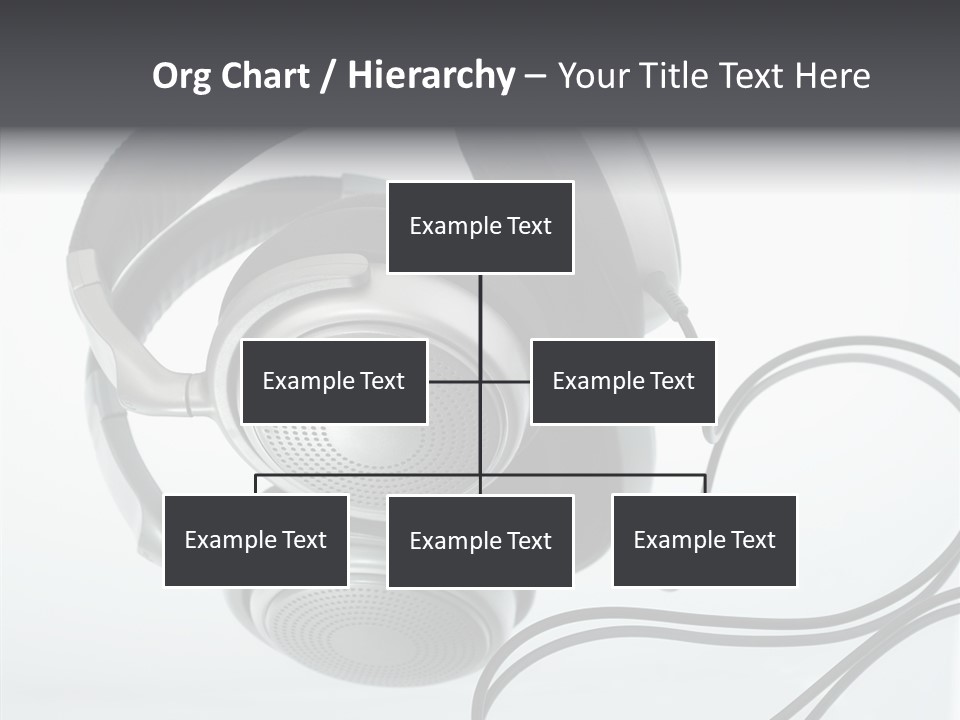 Org Chart / Hierarchy – Your Title Text Here

Example Text

Example Text

Example Text

Example Text

Example Text

Example Text